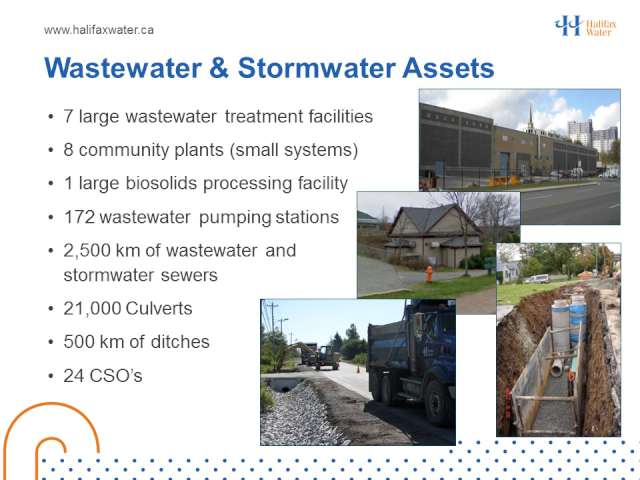 www.halifaxwater.ca

Halifax Water

Wastewater & Stormwater Assets

• 7 large wastewater treatment facilities
• 8 community plants (small systems)
• 1 large biosolids processing facility
• 172 wastewater pumping stations
• 2,500 km of wastewater and stormwater sewers
• 21,000 Culverts
• 500 km of ditches
• 24 CSO's